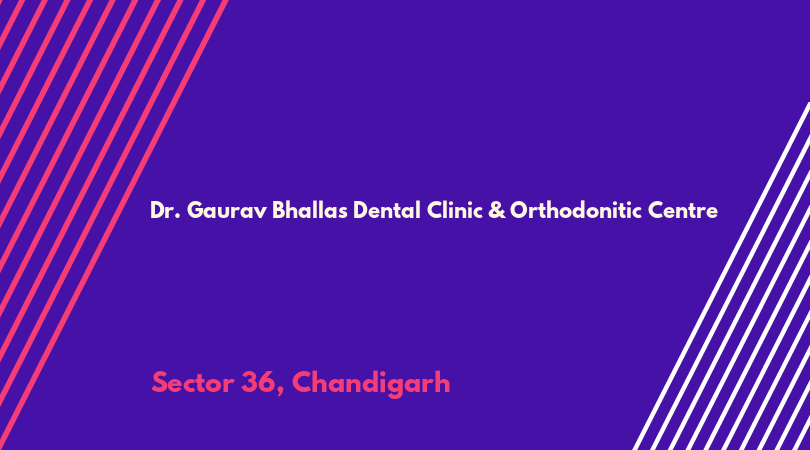 Dr. Gaurav Bhallas Dental Clinic & Orthodonitic Centre

Sector 36, Chandigarh